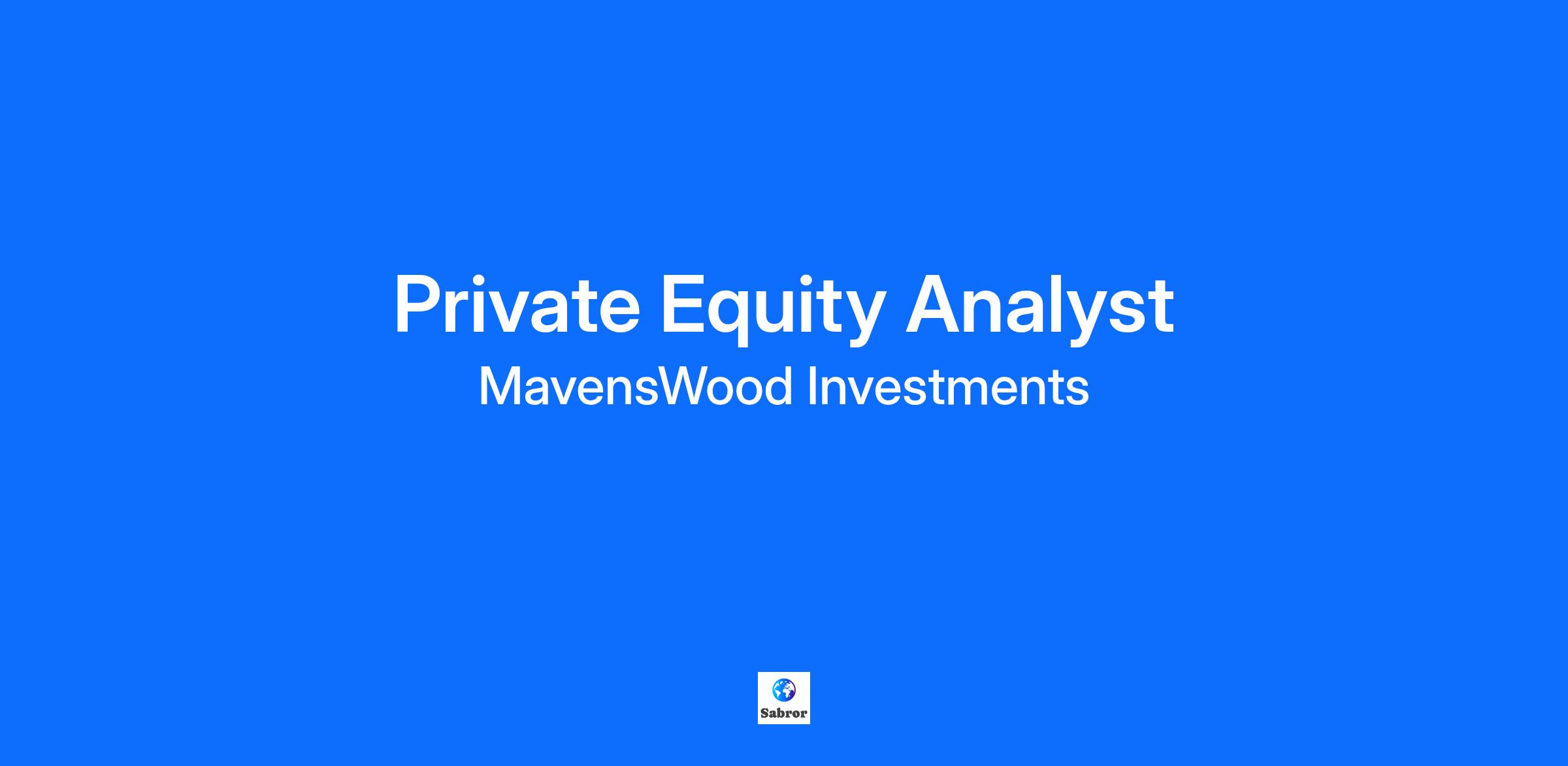 Private Equity Analyst

MavensWood Investments

Sabror